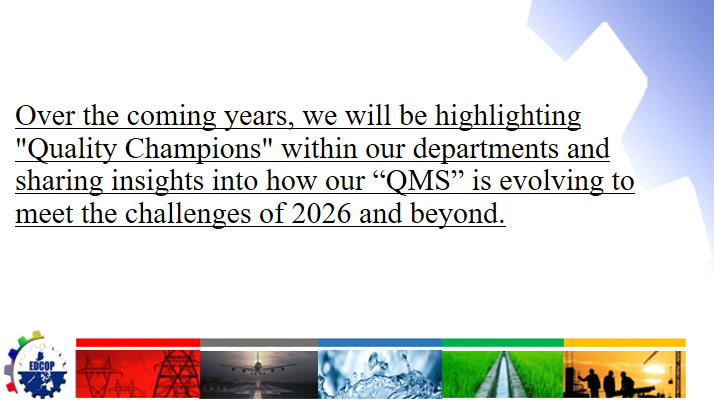 Over the coming years, we will be highlighting "Quality Champions" within our departments and sharing insights into how our “QMS” is evolving to meet the challenges of 2026 and beyond.

EDCOP